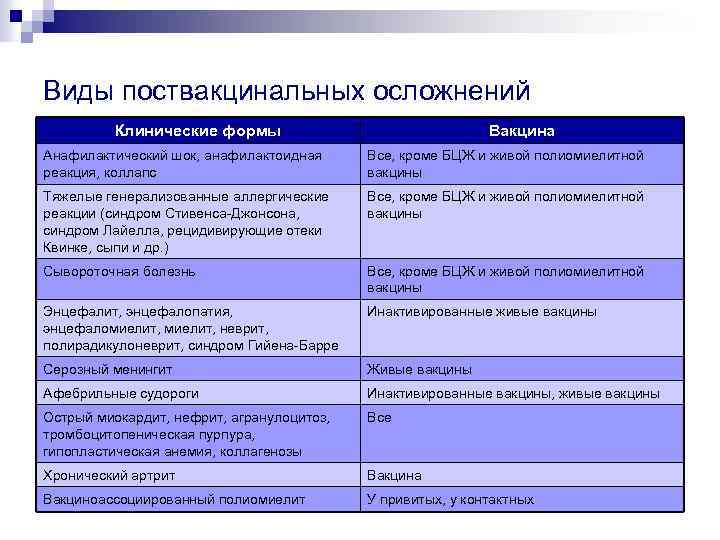 Виды поствакцинальных осложнений

| Клинические формы | Вакцина |
|---|---|
| Анафилактический шок, анафилактоидная реакция, коллапс | Все, кроме БЦЖ и живой полиомиелитной вакцины |
| Тяжелые генерализованные аллергические реакции (синдром Стивенса-Джонсона, синдром Лайелла, рецидивирующие отеки Квинке, сыпи и др.) | Все, кроме БЦЖ и живой полиомиелитной вакцины |
| Сывороточная болезнь | Все, кроме БЦЖ и живой полиомиелитной вакцины |
| Энцефалит, энцефалопатия, энцефаломиелит, миелит, неврит, полирадикулоневрит, синдром Гийена-Барре | Инактивированные живые вакцины |
| Серозный менингит | Живые вакцины |
| Афебрильные судороги | Инактивированные вакцины, живые вакцины |
| Острый миокардит, нефрит, агранулоцитоз, тромбоцитопеническая пурпура, гипопластическая анемия, коллагенозы | Все |
| Хронический артрит | Вакцина |
| Вакциноассоциированный полиомиелит | У привитых, у контактных |